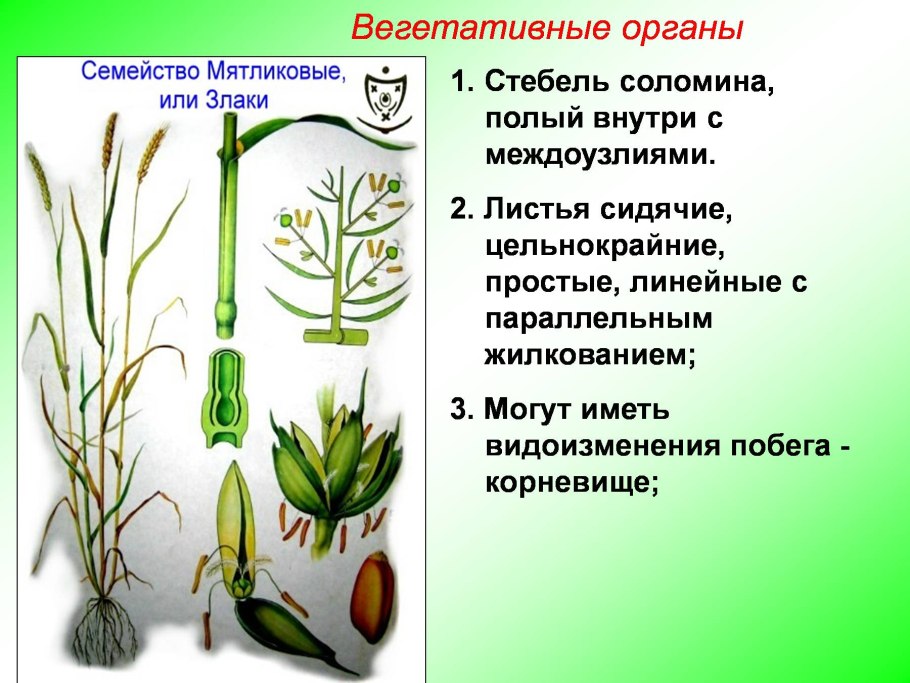 Вегетативные органы

Семейство Мятликовые, или Злаки

1. Стебель соломина, полый внутри с междоузлиями.

2. Листья сидячие, цельнокрайние, простые, линейные с параллельным жилкованием;

3. Могут иметь видоизменения побега - корневище;